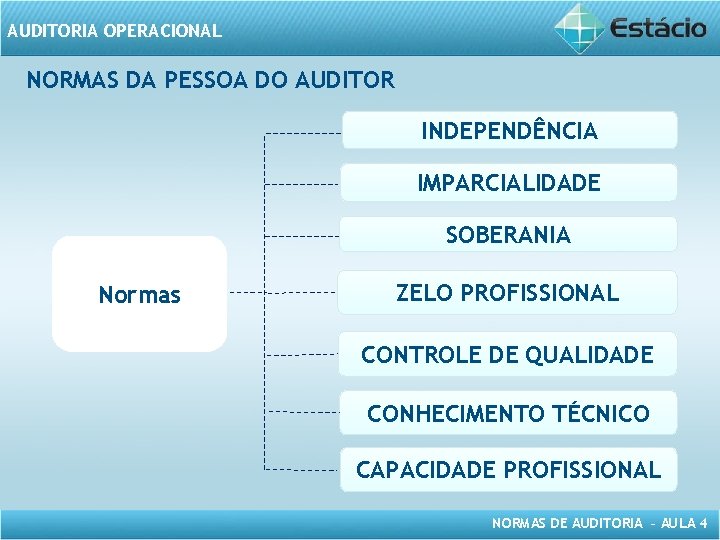 AUDITORIA OPERACIONAL

Estácio

NORMAS DA PESSOA DO AUDITOR

Normas

INDEPENDÊNCIA

IMPARCIALIDADE

SOBERANIA

ZELO PROFISSIONAL

CONTROLE DE QUALIDADE

CONHECIMENTO TÉCNICO

CAPACIDADE PROFISSIONAL

NORMAS DE AUDITORIA - AULA 4